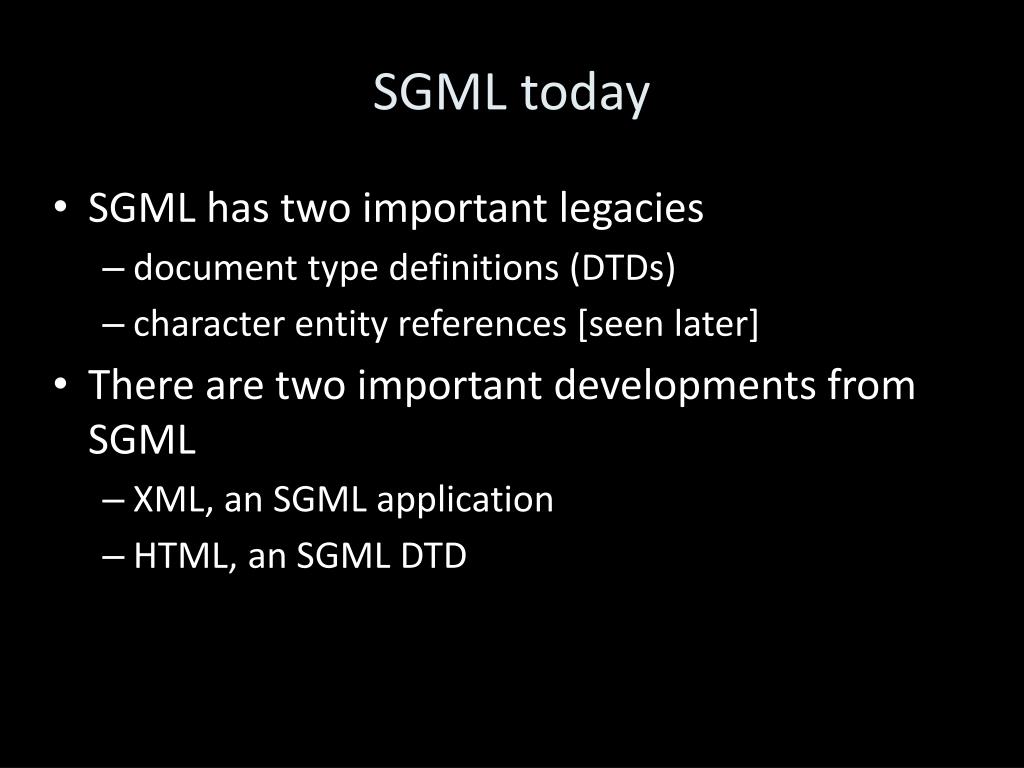 SGML today

• SGML has two important legacies
– document type definitions (DTDs)
– character entity references [seen later]
• There are two important developments from SGML
– XML, an SGML application
– HTML, an SGML DTD